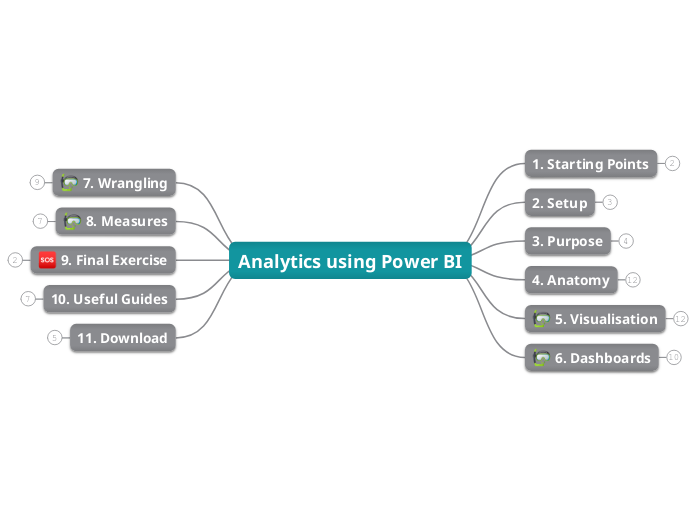 Analytics using Power BI

1. Starting Points 2
2. Setup 3
3. Purpose 4
4. Anatomy 12
5. Visualisation 12
6. Dashboards 10

9 7. Wrangling
7 8. Measures
2 SOS 9. Final Exercise
7 10. Useful Guides
5 11. Download